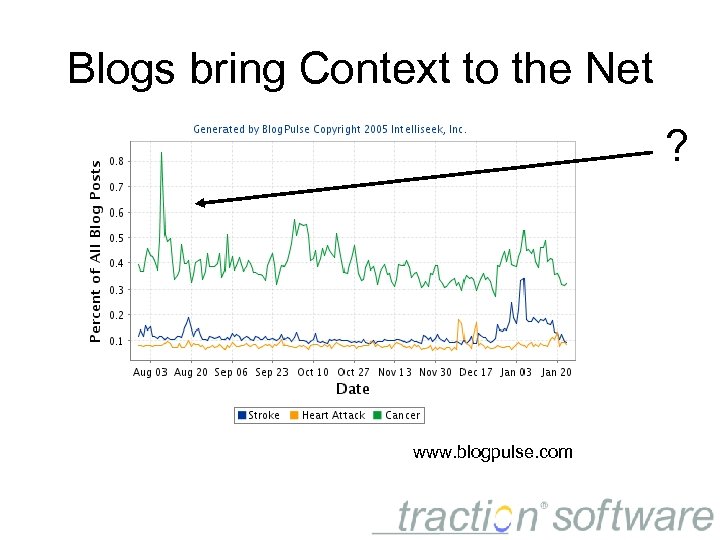 Blogs bring Context to the Net

Generated by BlogPulse Copyright 2005 Intelliseek, Inc.

?

Percent of All Blog Posts

0.8
0.7
0.6
0.5
0.4
0.3
0.2
0.1

Aug 03 Aug 20 Sep 06 Sep 23 Oct 10 Oct 27 Nov 13 Nov 30 Dec 17 Jan 03 Jan 20

Date

Stroke Heart Attack Cancer

www.blogpulse.com

traction® software